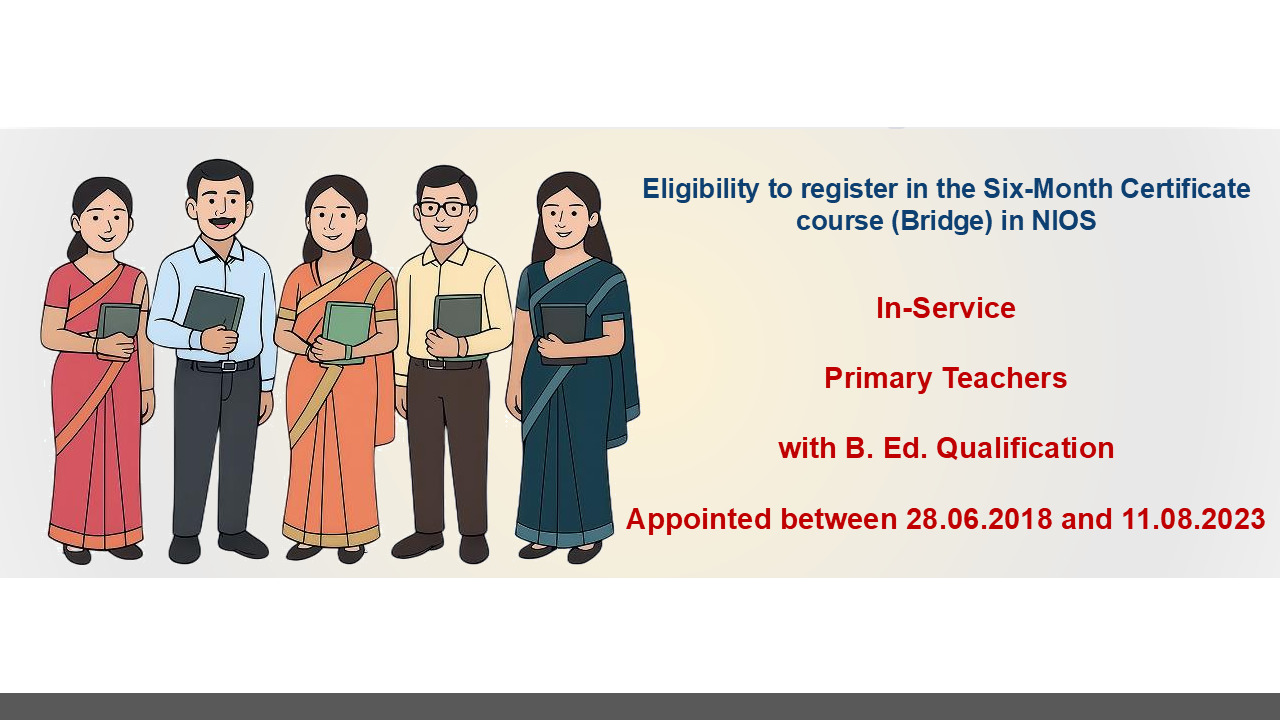 Eligibility to register in the Six-Month Certificate course (Bridge) in NIOS

In-Service

Primary Teachers

with B. Ed. Qualification

Appointed between 28.06.2018 and 11.08.2023